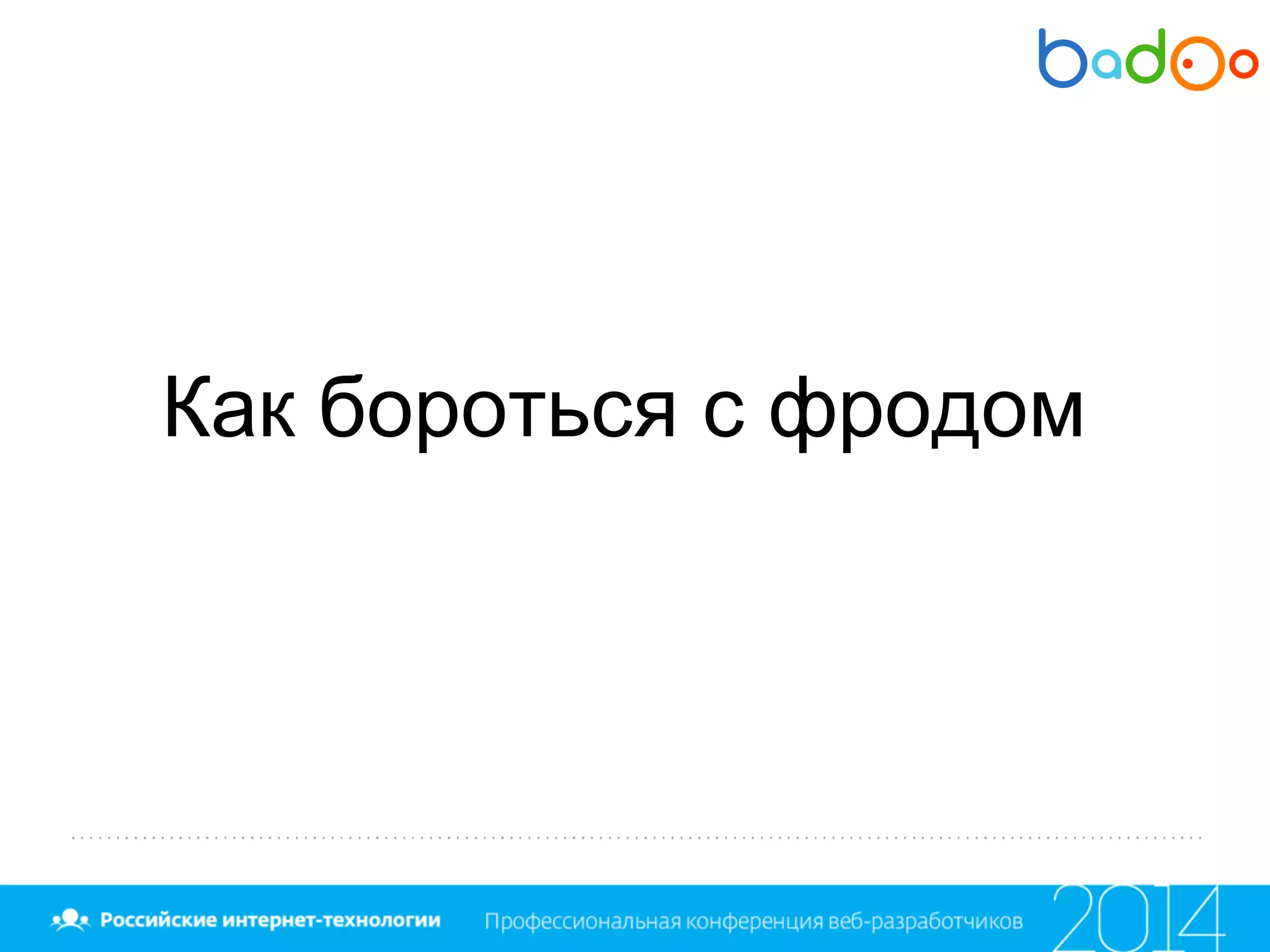 badoo

Как бороться с фродом

Российские интернет-технологии Профессиональная конференция веб-разработчиков 2014